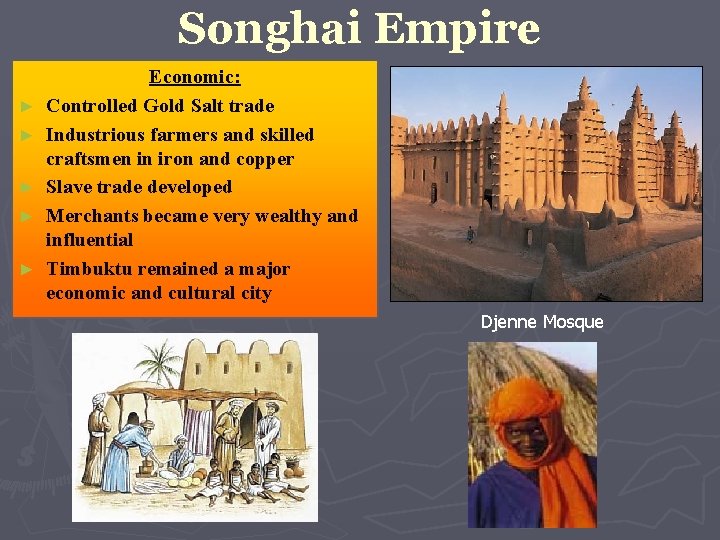 Songhai Empire

Economic:

► Controlled Gold Salt trade
► Industrious farmers and skilled craftsmen in iron and copper
► Slave trade developed
► Merchants became very wealthy and influential
► Timbuktu remained a major economic and cultural city

Djenne Mosque